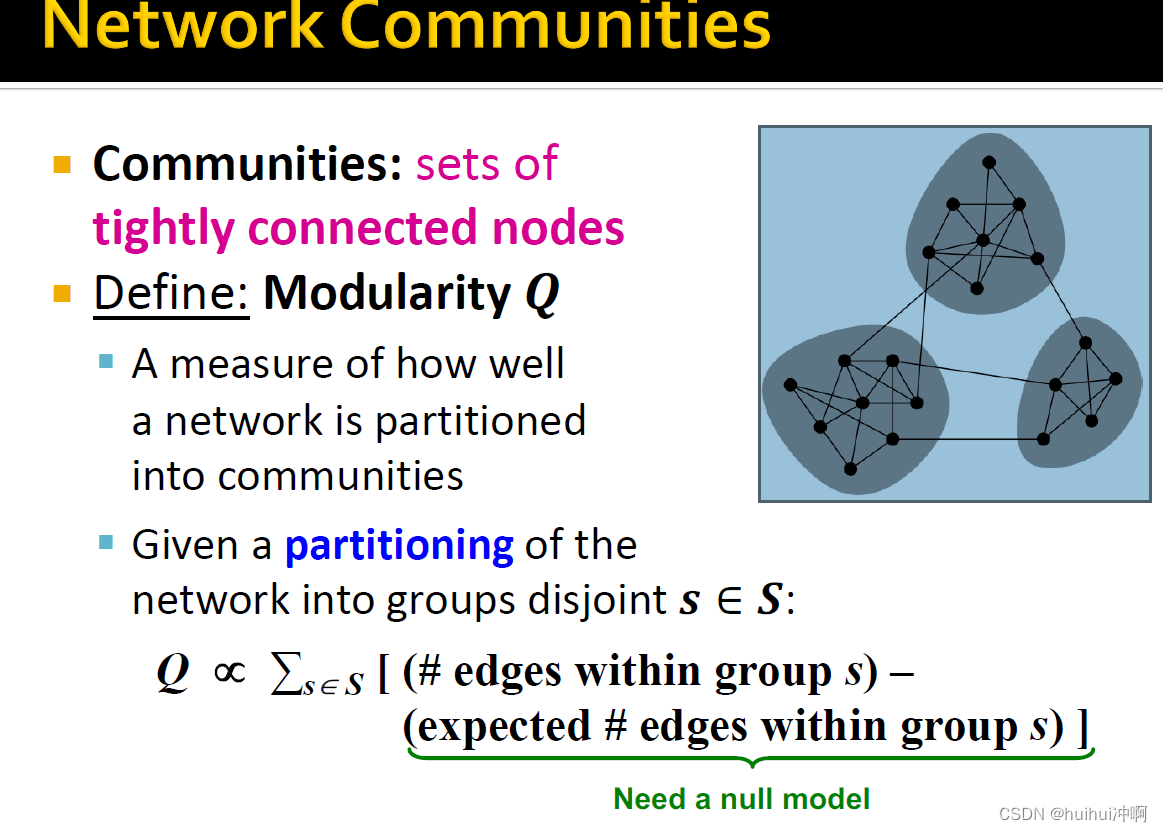 Network Communities

Communities: sets of tightly connected nodes

Define: Modularity $Q$

A measure of how well a network is partitioned into communities

Given a partitioning of the network into groups disjoint $s \in S$:

$Q \propto \sum_{s \in S}$ [ (# edges within group $s$) – (expected # edges within group $s$) ]

Need a null model

CSDN @huihui冲啊